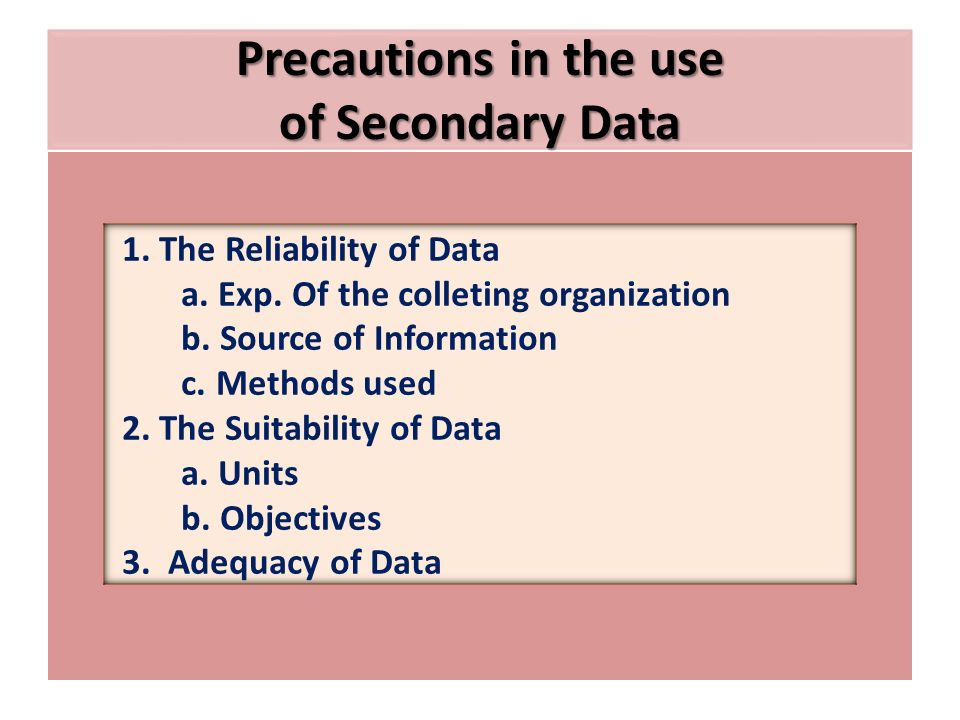 Precautions in the use of Secondary Data

1. The Reliability of Data
a. Exp. Of the colleting organization
b. Source of Information
c. Methods used
2. The Suitability of Data
a. Units
b. Objectives
3. Adequacy of Data